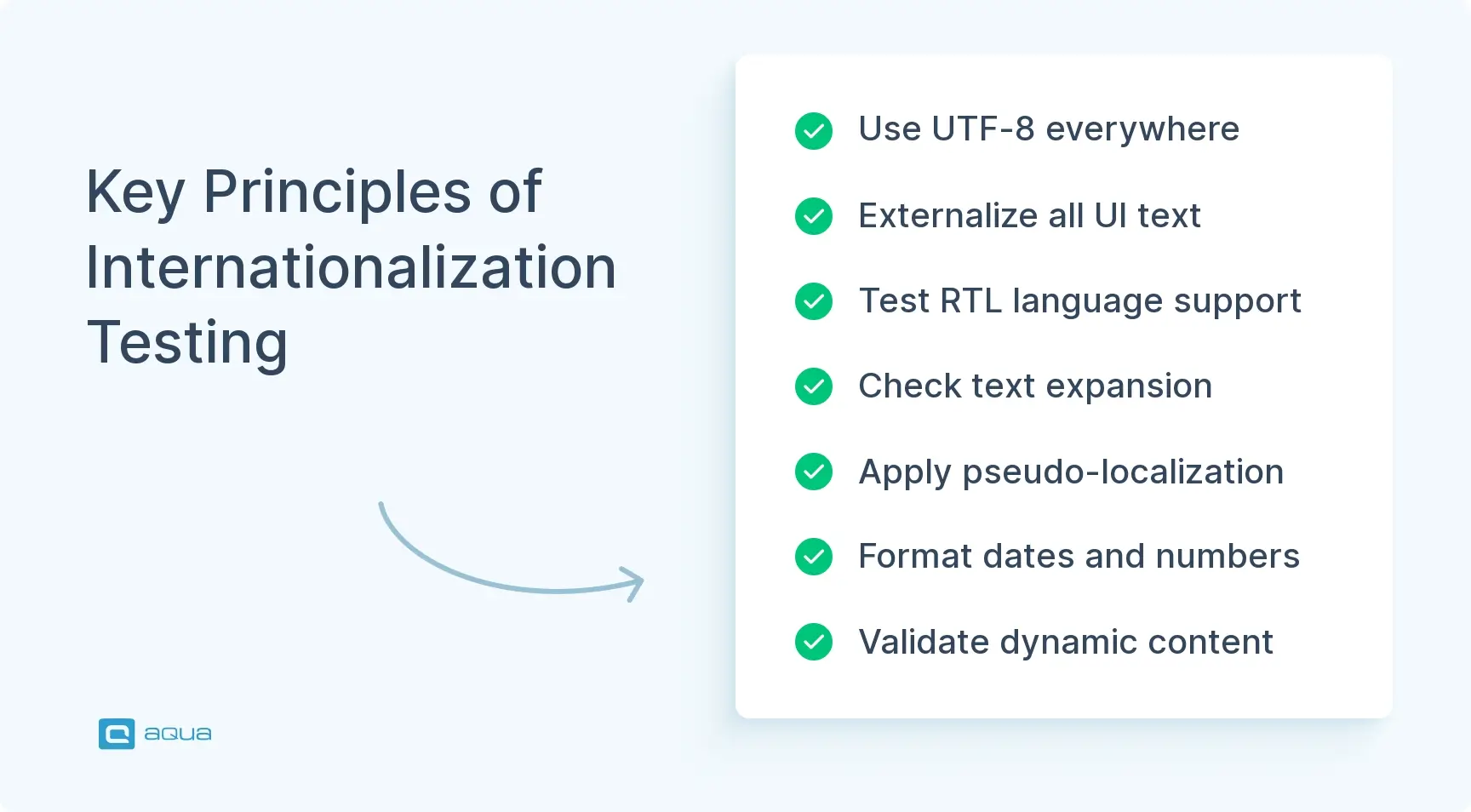 Key Principles of Internationalization Testing

Use UTF-8 everywhere

Externalize all UI text

Test RTL language support

Check text expansion

Apply pseudo-localization

Format dates and numbers

Validate dynamic content

aqua